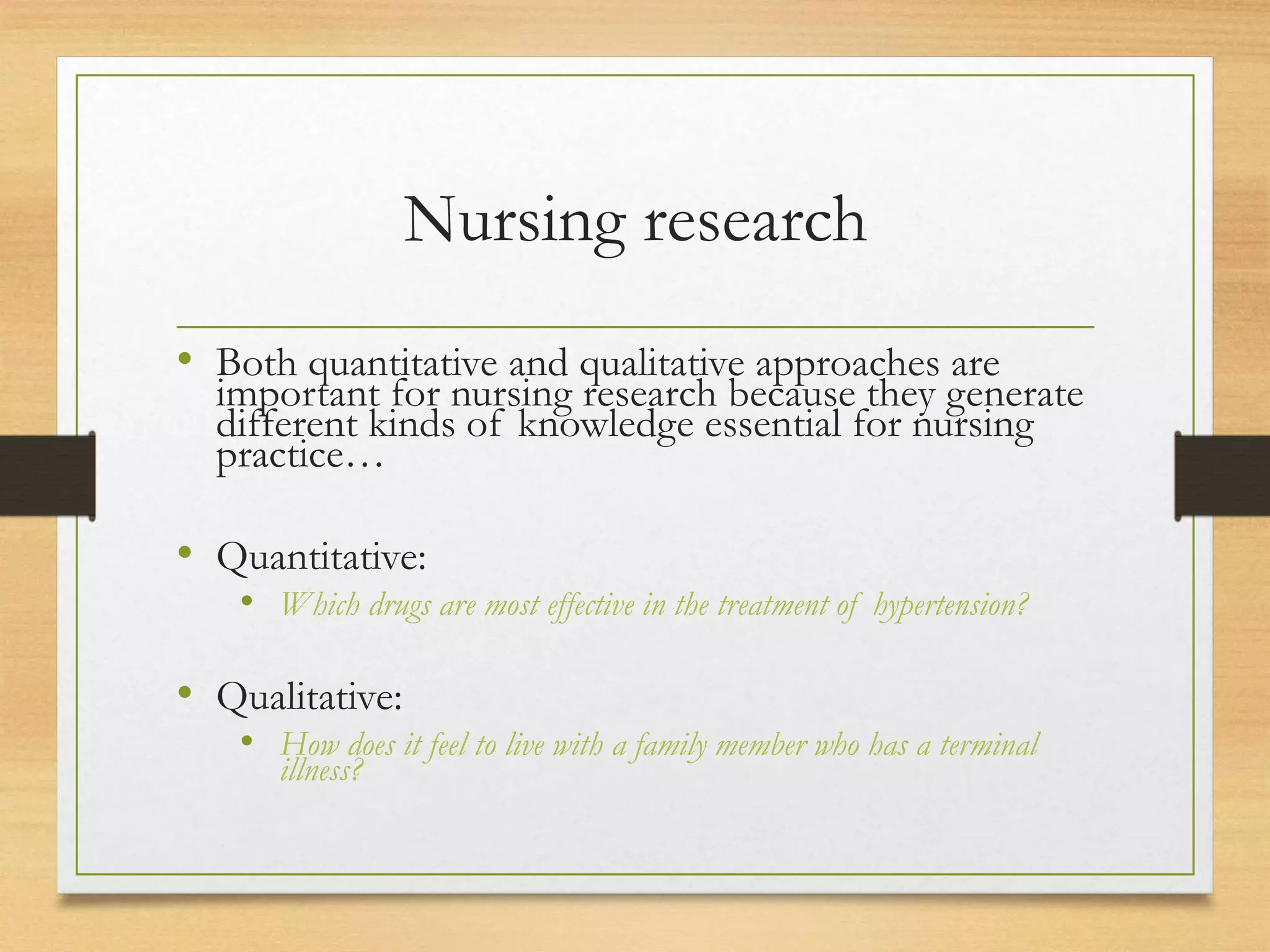 Nursing research

• Both quantitative and qualitative approaches are important for nursing research because they generate different kinds of knowledge essential for nursing practice…

• Quantitative:
  • Which drugs are most effective in the treatment of hypertension?

• Qualitative:
  • How does it feel to live with a family member who has a terminal illness?